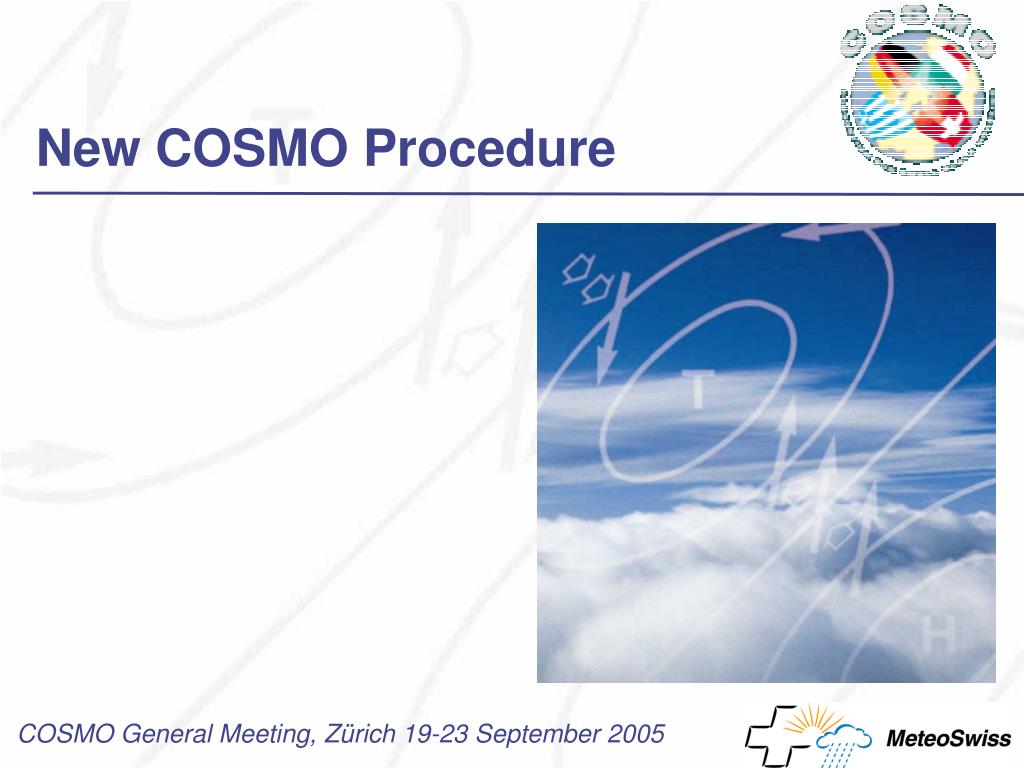 COSMO

New COSMO Procedure

T

H

COSMO General Meeting, Zürich 19-23 September 2005

MeteoSwiss